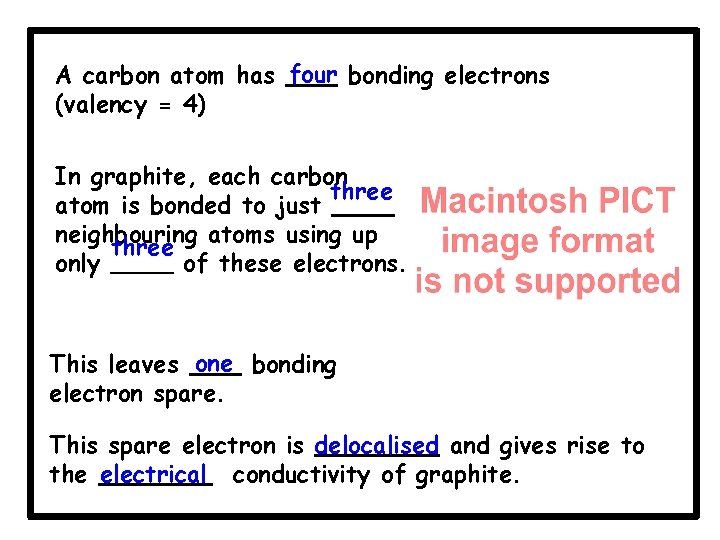 A carbon atom has four bonding electrons (valency = 4)

In graphite, each carbon atom is bonded to just three neighbouring atoms using up only three of these electrons.

Macintosh PICT image format is not supported

This leaves one bonding electron spare.

This spare electron is delocalised and gives rise to the electrical conductivity of graphite.